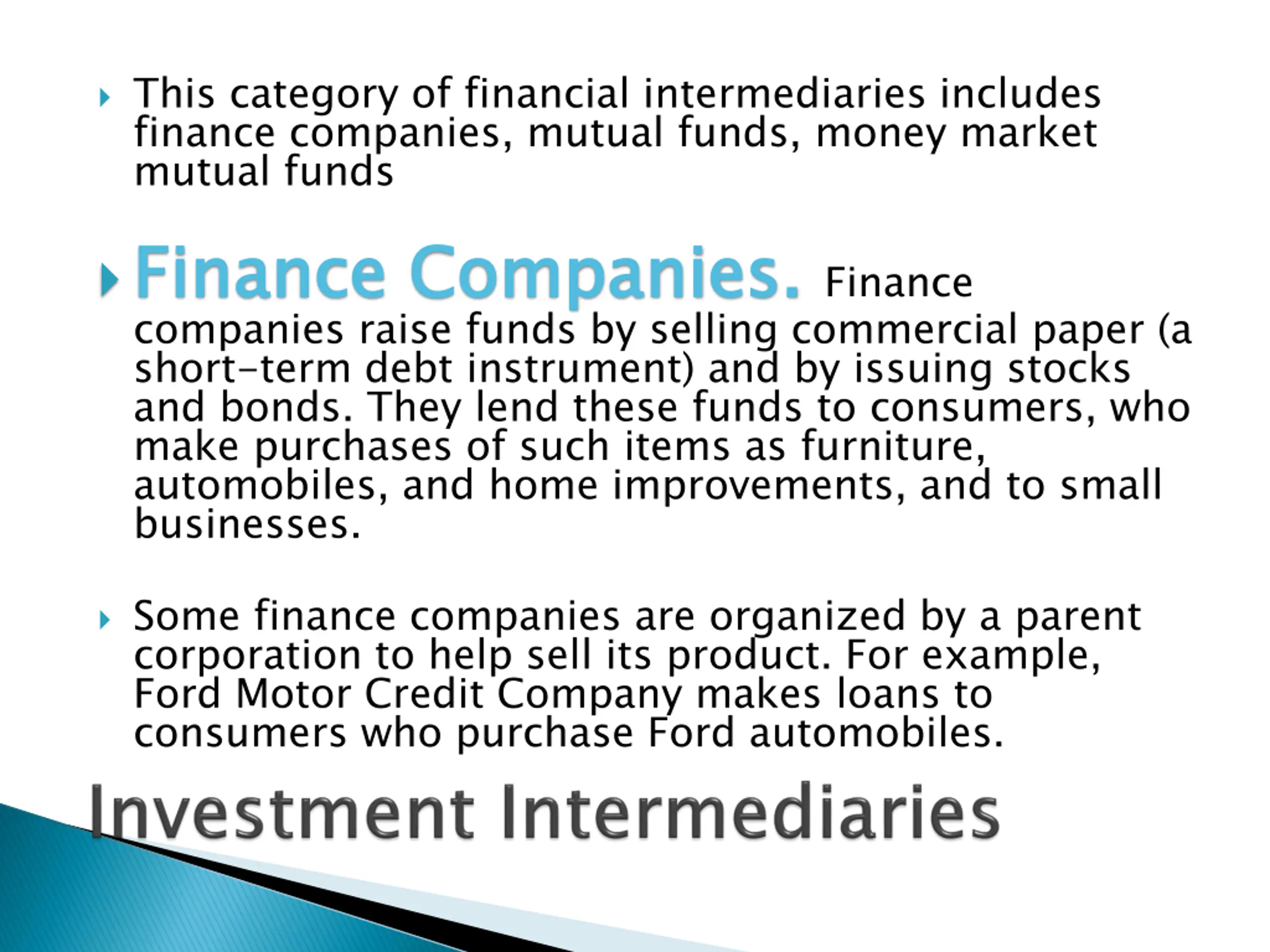 This category of financial intermediaries includes finance companies, mutual funds, money market mutual funds

Finance Companies. Finance companies raise funds by selling commercial paper (a short-term debt instrument) and by issuing stocks and bonds. They lend these funds to consumers, who make purchases of such items as furniture, automobiles, and home improvements, and to small businesses.

Some finance companies are organized by a parent corporation to help sell its product. For example, Ford Motor Credit Company makes loans to consumers who purchase Ford automobiles.

Investment Intermediaries